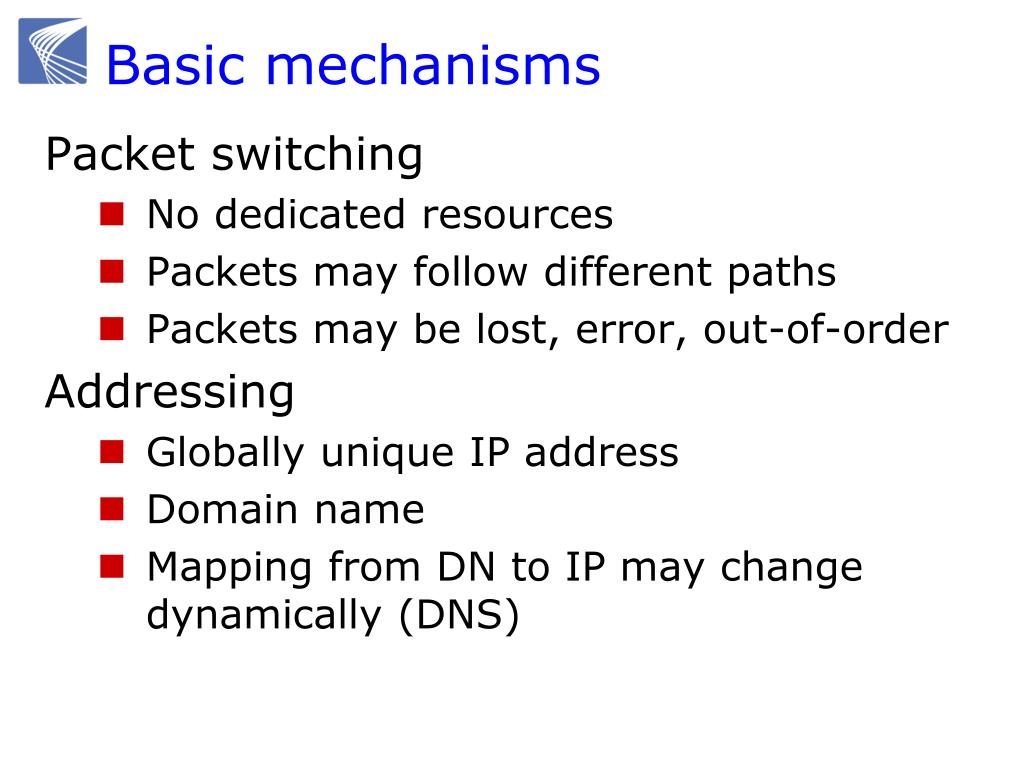 Basic mechanisms

Packet switching

- No dedicated resources
- Packets may follow different paths
- Packets may be lost, error, out-of-order

Addressing

- Globally unique IP address
- Domain name
- Mapping from DN to IP may change dynamically (DNS)